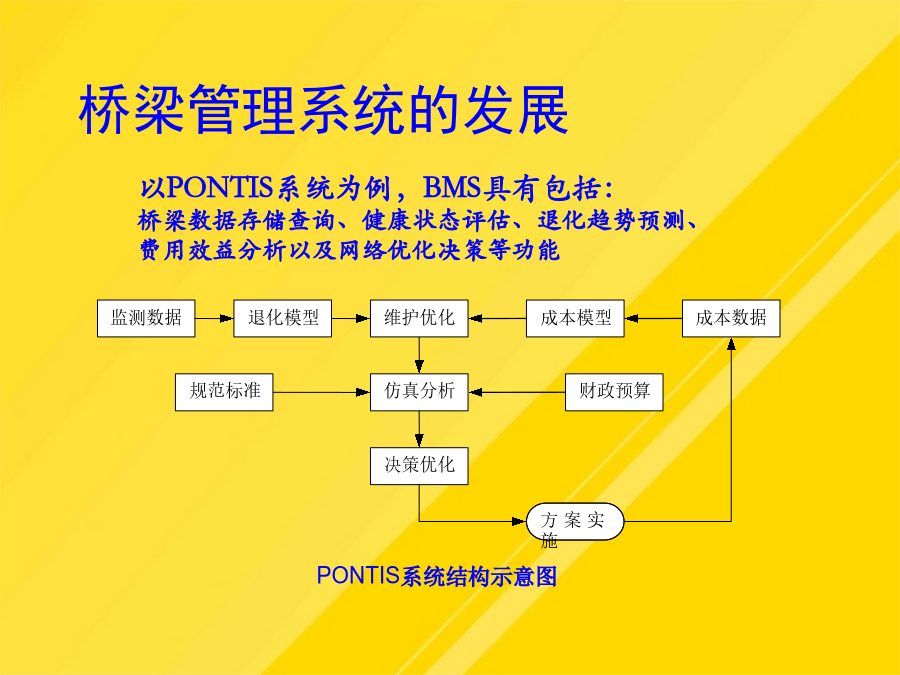 桥梁管理系统的发展

以PONTIS系统为例，BMS具有包括：
桥梁数据存储查询、健康状态评估、退化趋势预测、费用效益分析以及网络优化决策等功能

监测数据
退化模型
维护优化
成本模型
成本数据
规范标准
仿真分析
财政预算
决策优化
方案实施

PONTIS系统结构示意图